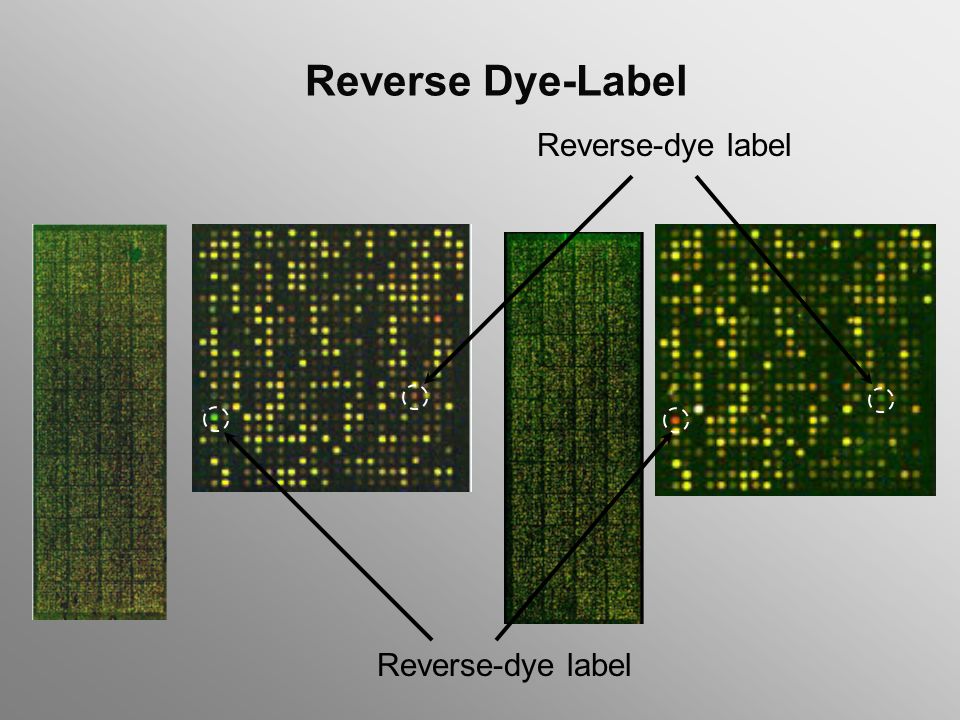 Reverse Dye-Label

Reverse-dye label

Reverse-dye label